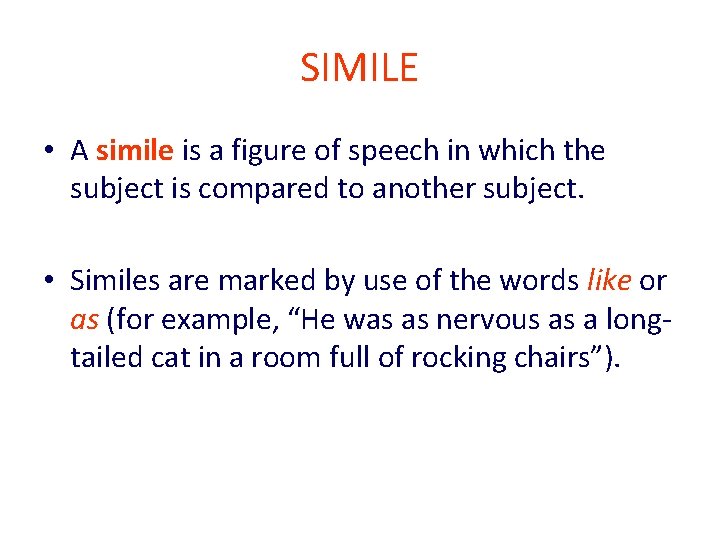 SIMILE

• A simile is a figure of speech in which the subject is compared to another subject.

• Similes are marked by use of the words like or as (for example, “He was as nervous as a long-tailed cat in a room full of rocking chairs”).